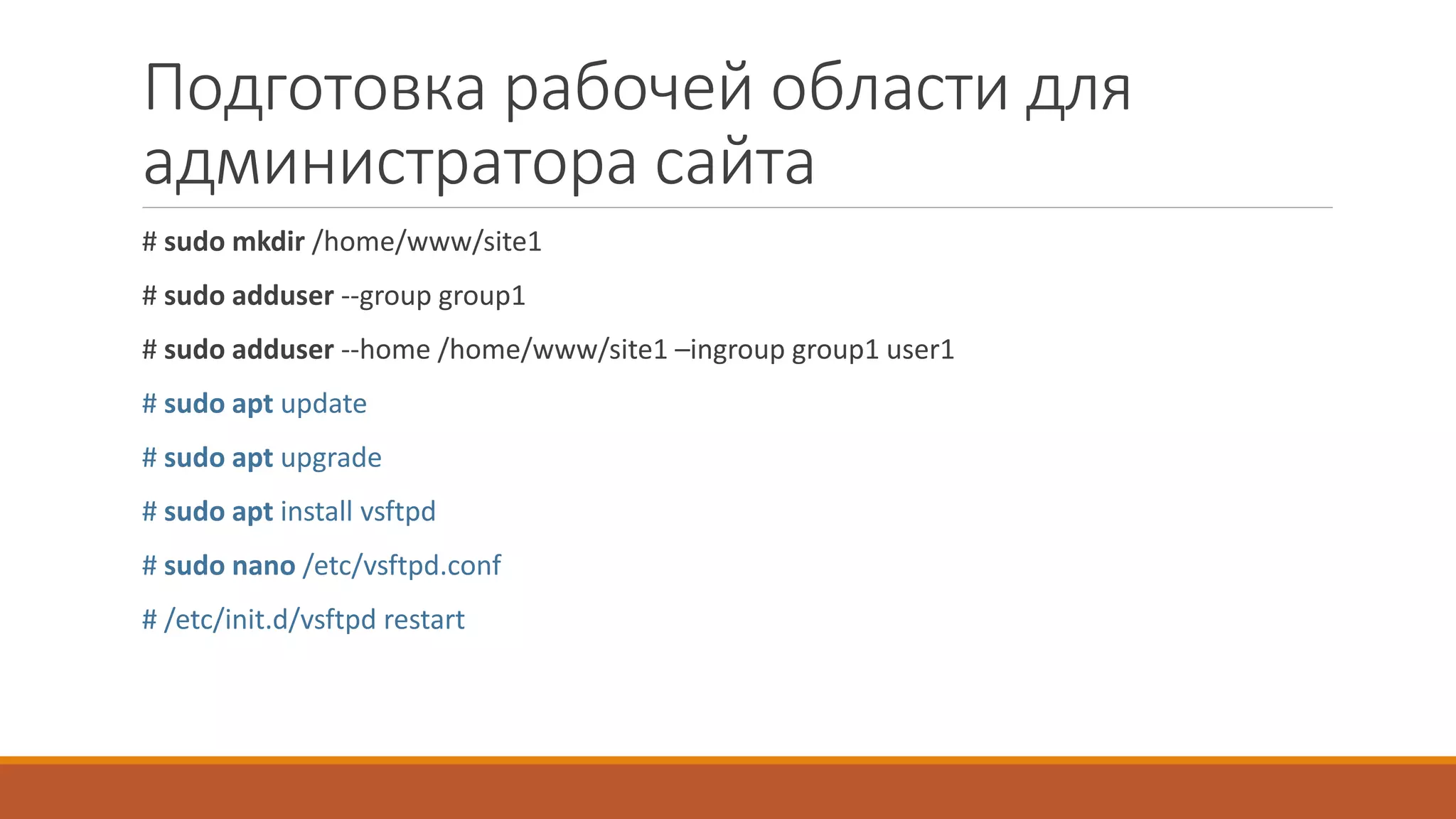 Подготовка рабочей области для администратора сайта

# sudo mkdir /home/www/site1

# sudo adduser --group group1

# sudo adduser --home /home/www/site1 –ingroup group1 user1

# sudo apt update

# sudo apt upgrade

# sudo apt install vsftpd

# sudo nano /etc/vsftpd.conf

# /etc/init.d/vsftpd restart